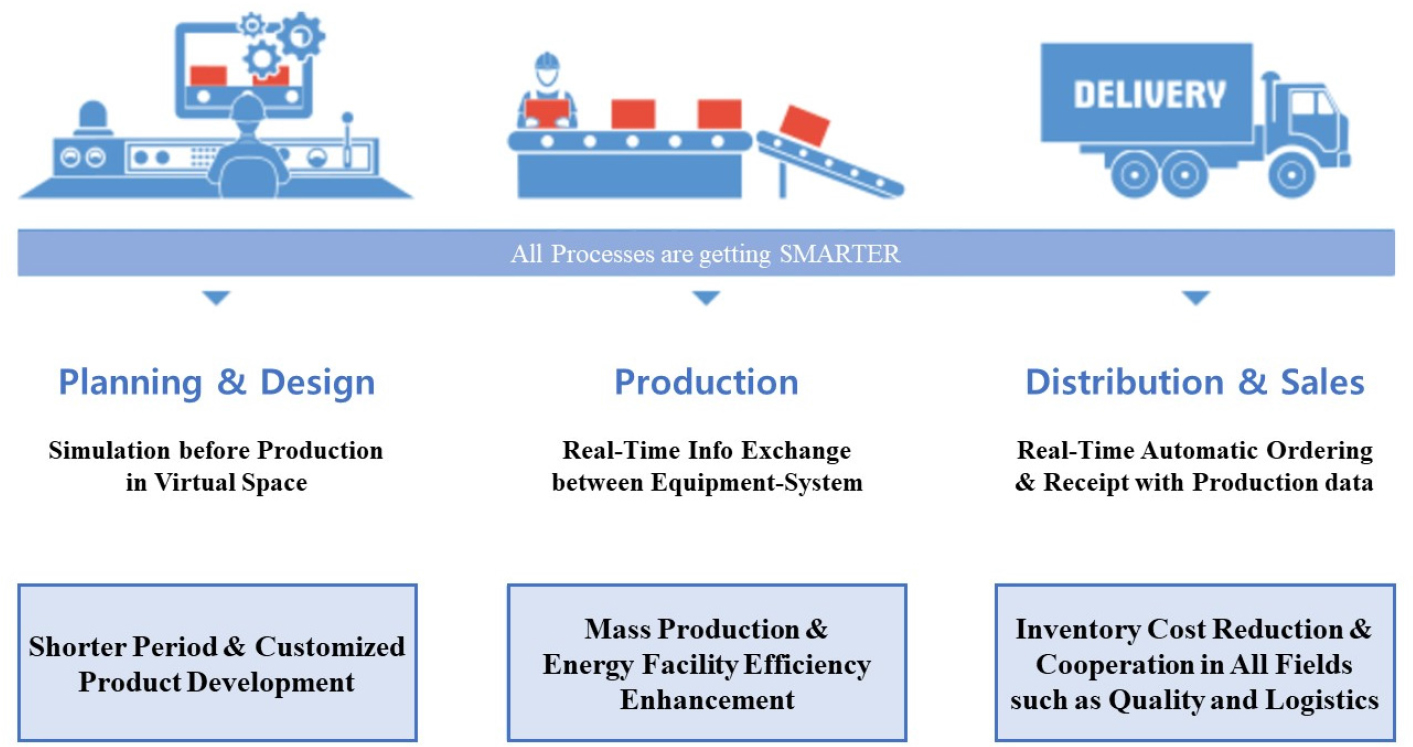 DELIVERY

All Processes are getting SMARTER

Planning & Design

Simulation before Production in Virtual Space

Shorter Period & Customized Product Development

Production

Real-Time Info Exchange between Equipment-System

Mass Production & Energy Facility Efficiency Enhancement

Distribution & Sales

Real-Time Automatic Ordering & Receipt with Production data

Inventory Cost Reduction & Cooperation in All Fields such as Quality and Logistics